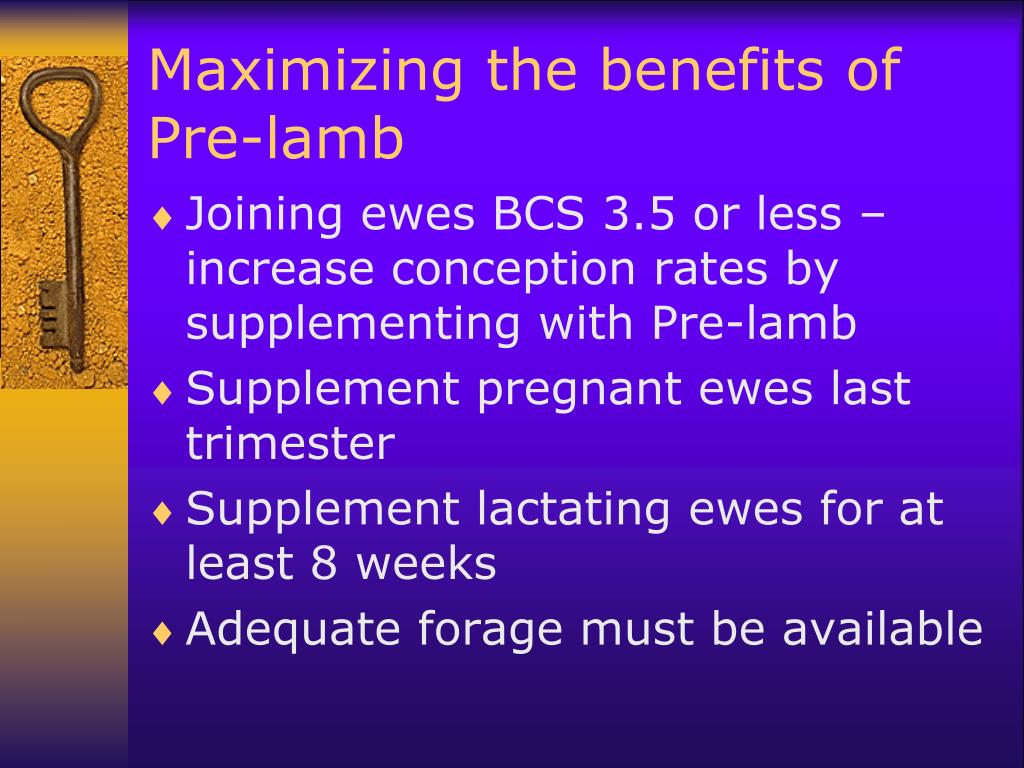 Maximizing the benefits of Pre-lamb

♦ Joining ewes BCS 3.5 or less – increase conception rates by supplementing with Pre-lamb
♦ Supplement pregnant ewes last trimester
♦ Supplement lactating ewes for at least 8 weeks
♦ Adequate forage must be available